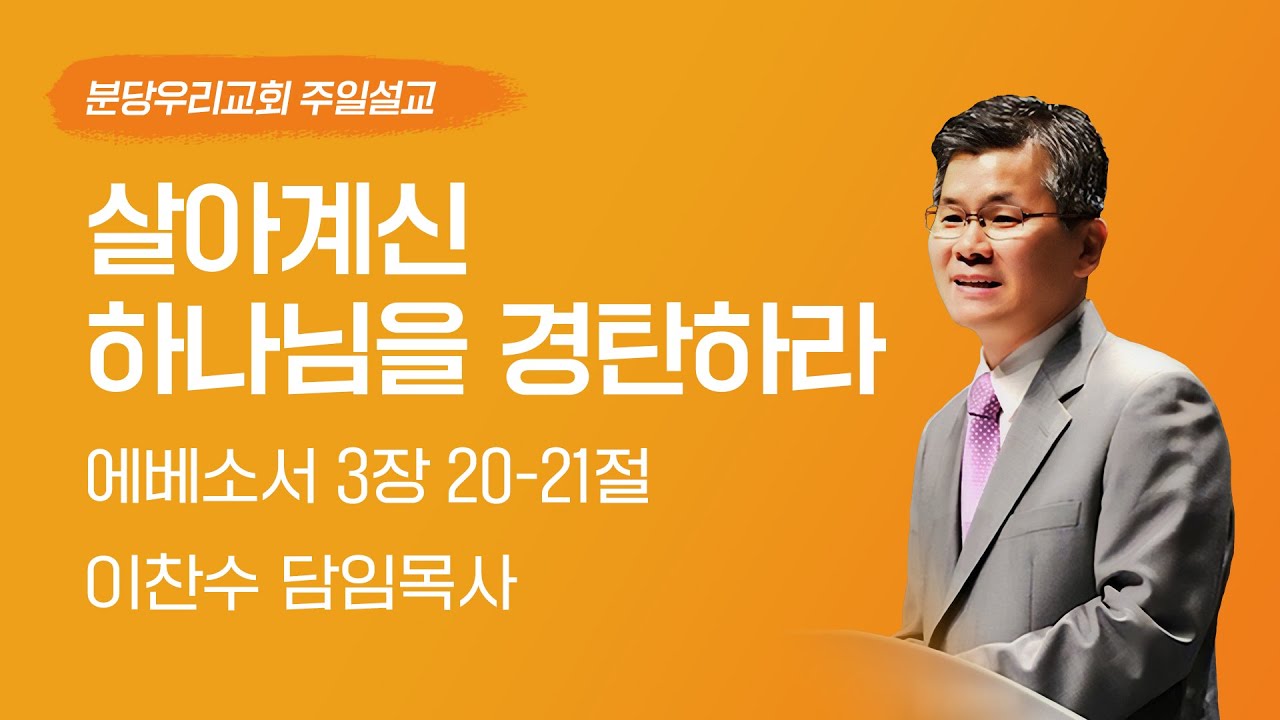 분당우리교회 주일설교

살아계신
하나님을 경탄하라

에베소서 3장 20-21절

이찬수 담임목사